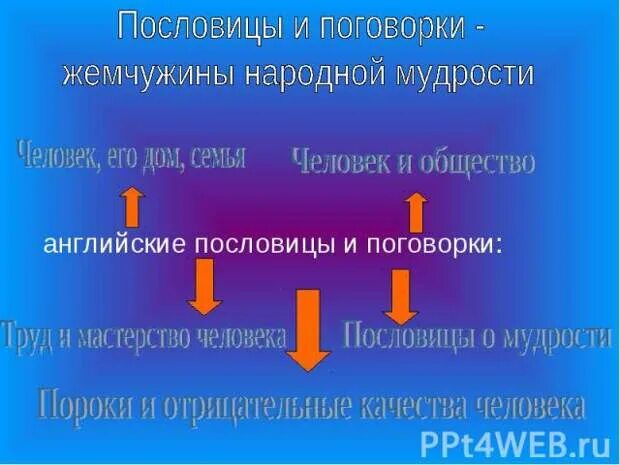 Пословицы и поговорки - жемчужины народной мудрости

Человек, его дом, семья

Человек и общество

английские пословицы и поговорки:

Труд и мастерство человека

Пословицы о мудрости

Пороки и отрицательные качества человека

PPt4WEB.ru